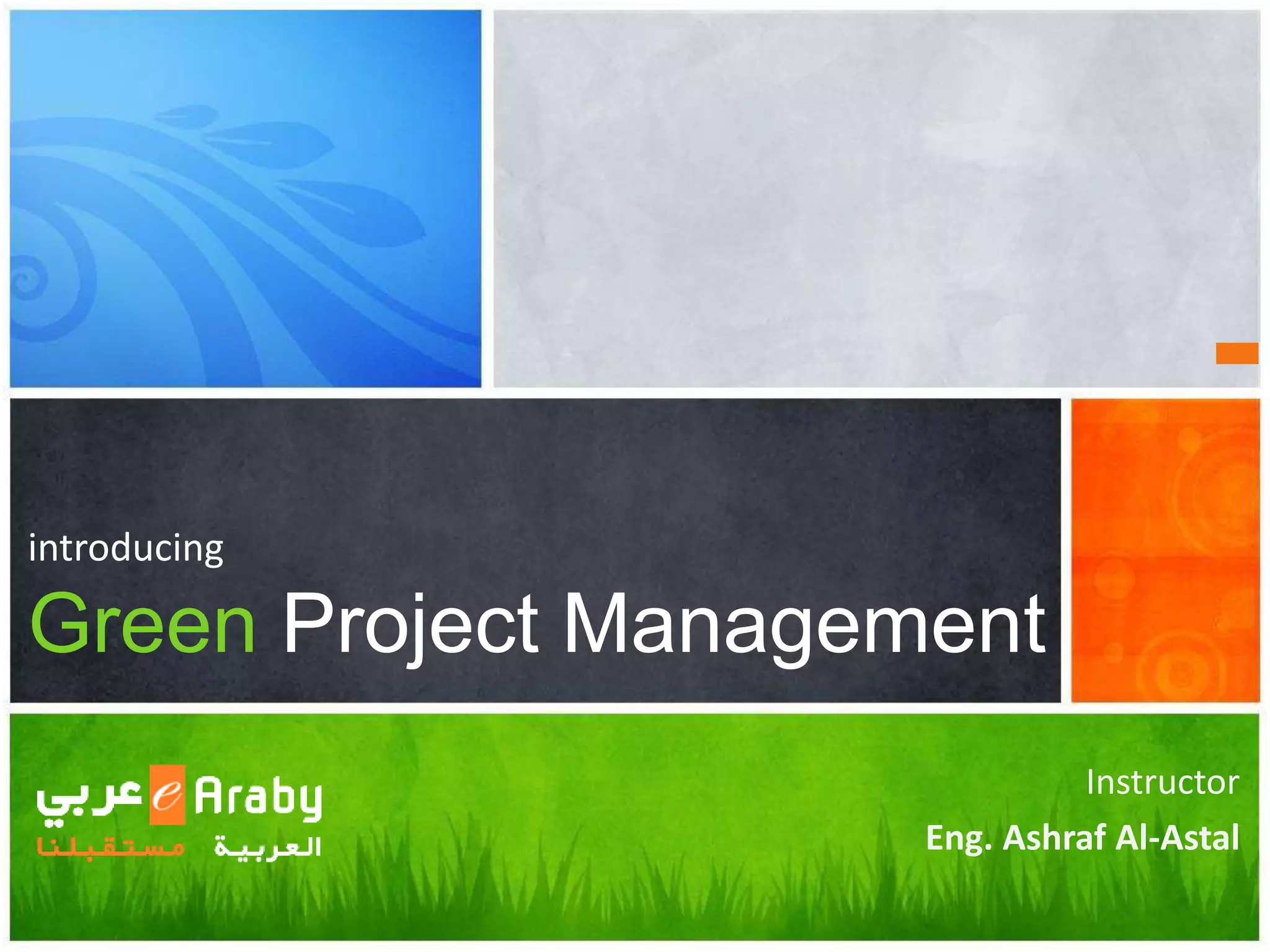 introducing

Green Project Management

عربي e Araby
العربية مستقبلنا

Instructor

Eng. Ashraf Al-Astal